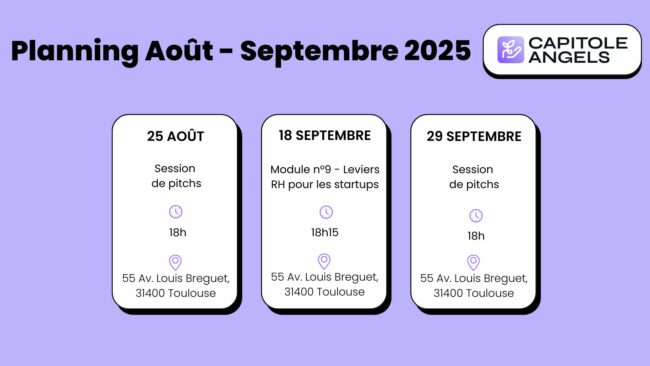 Planning Août - Septembre 2025

CAPITOLE ANGELS

25 AOÛT

Session de pitchs

18h

55 Av. Louis Breguet, 31400 Toulouse

18 SEPTEMBRE

Module n°9 - Leviers RH pour les startups

18h15

55 Av. Louis Breguet, 31400 Toulouse

29 SEPTEMBRE

Session de pitchs

18h

55 Av. Louis Breguet, 31400 Toulouse